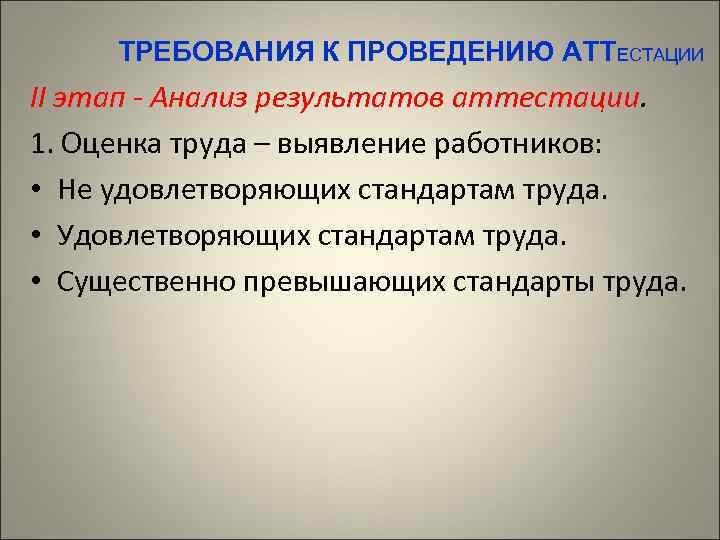 ТРЕБОВАНИЯ К ПРОВЕДЕНИЮ АТТЕСТАЦИИ

II этап - Анализ результатов аттестации.

1. Оценка труда – выявление работников:

• Не удовлетворяющих стандартам труда.

• Удовлетворяющих стандартам труда.

• Существенно превышающих стандарты труда.